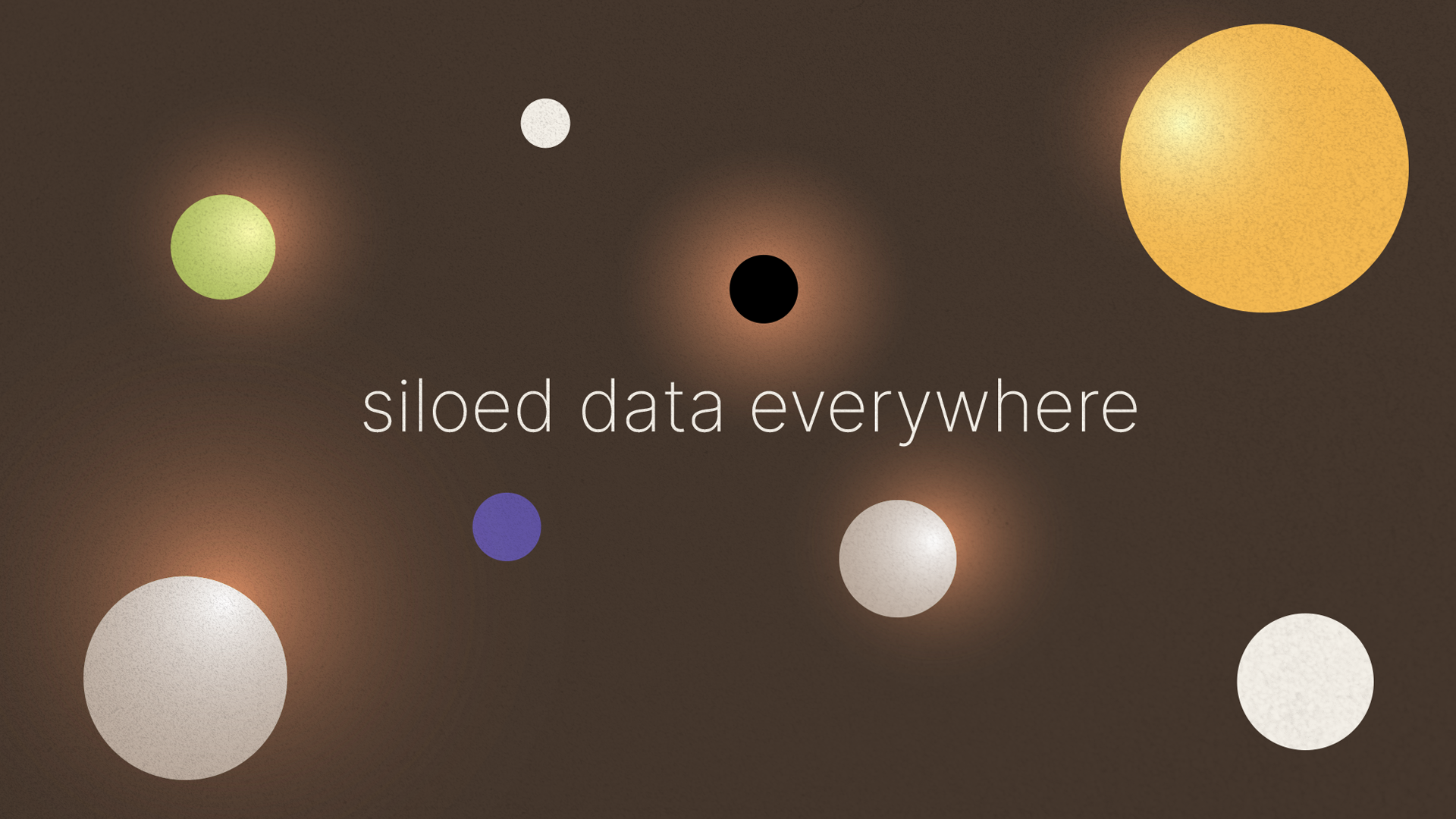 siloed data everywhere